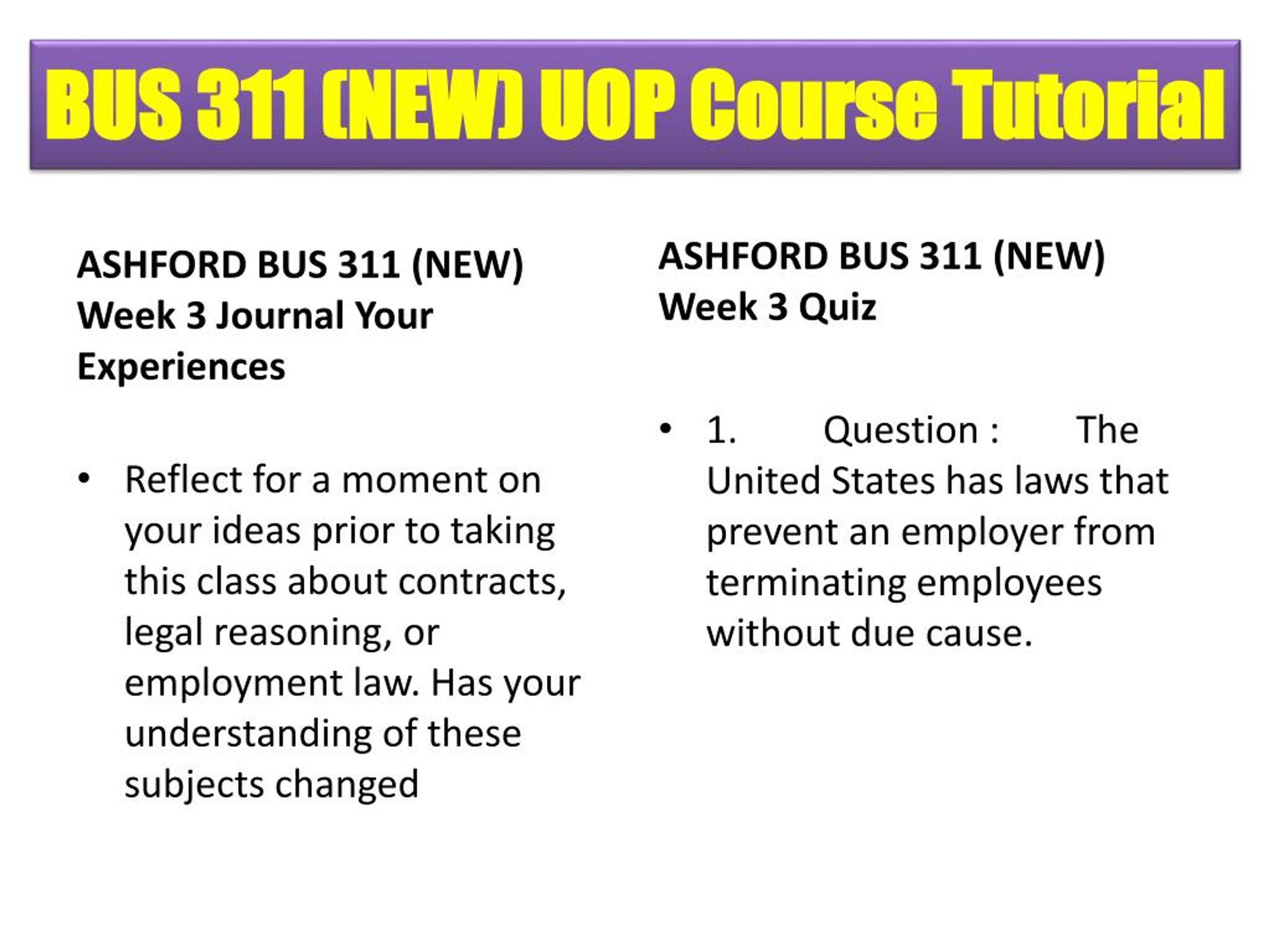 BUS 311 (NEW) UOP Course Tutorial

ASHFORD BUS 311 (NEW) Week 3 Journal Your Experiences

• Reflect for a moment on your ideas prior to taking this class about contracts, legal reasoning, or employment law. Has your understanding of these subjects changed

ASHFORD BUS 311 (NEW) Week 3 Quiz

• 1. Question : The United States has laws that prevent an employer from terminating employees without due cause.